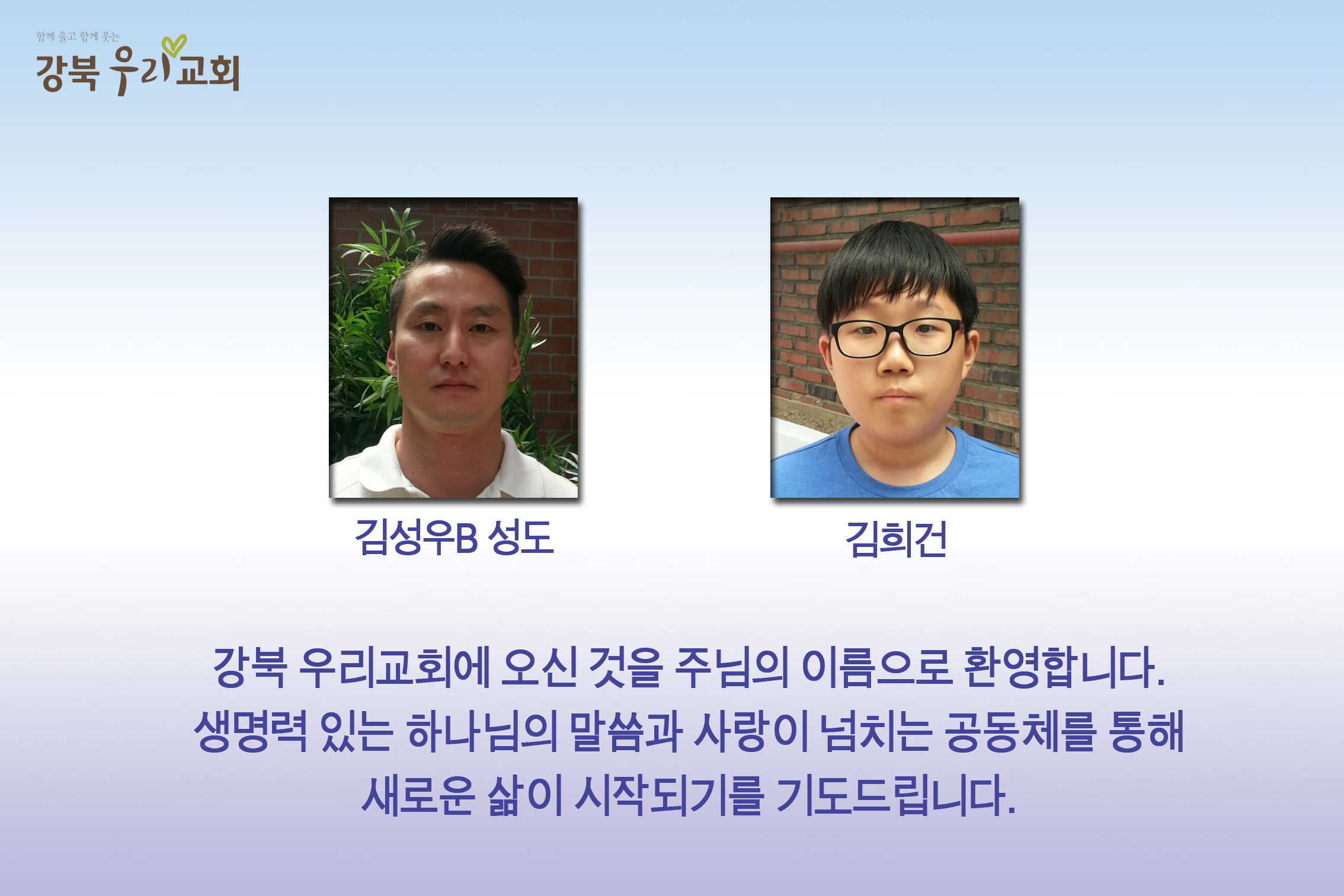 함께 울고 함께 웃는
강북 우리교회

김성우B 성도

김희건

강북 우리교회에 오신 것을 주님의 이름으로 환영합니다.
생명력 있는 하나님의 말씀과 사랑이 넘치는 공동체를 통해
새로운 삶이 시작되기를 기도드립니다.